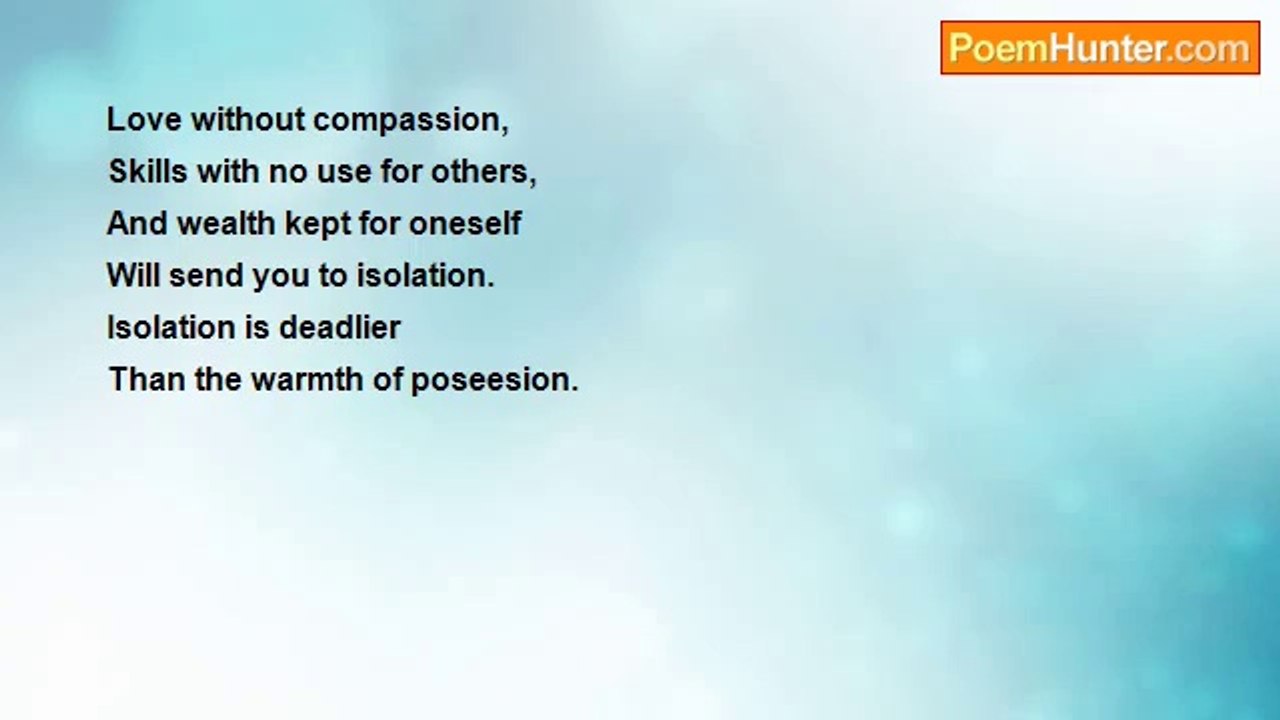 PoemHunter.com

Love without compassion,
Skills with no use for others,
And wealth kept for oneself
Will send you to isolation.
Isolation is deadlier
Than the warmth of poseesion.